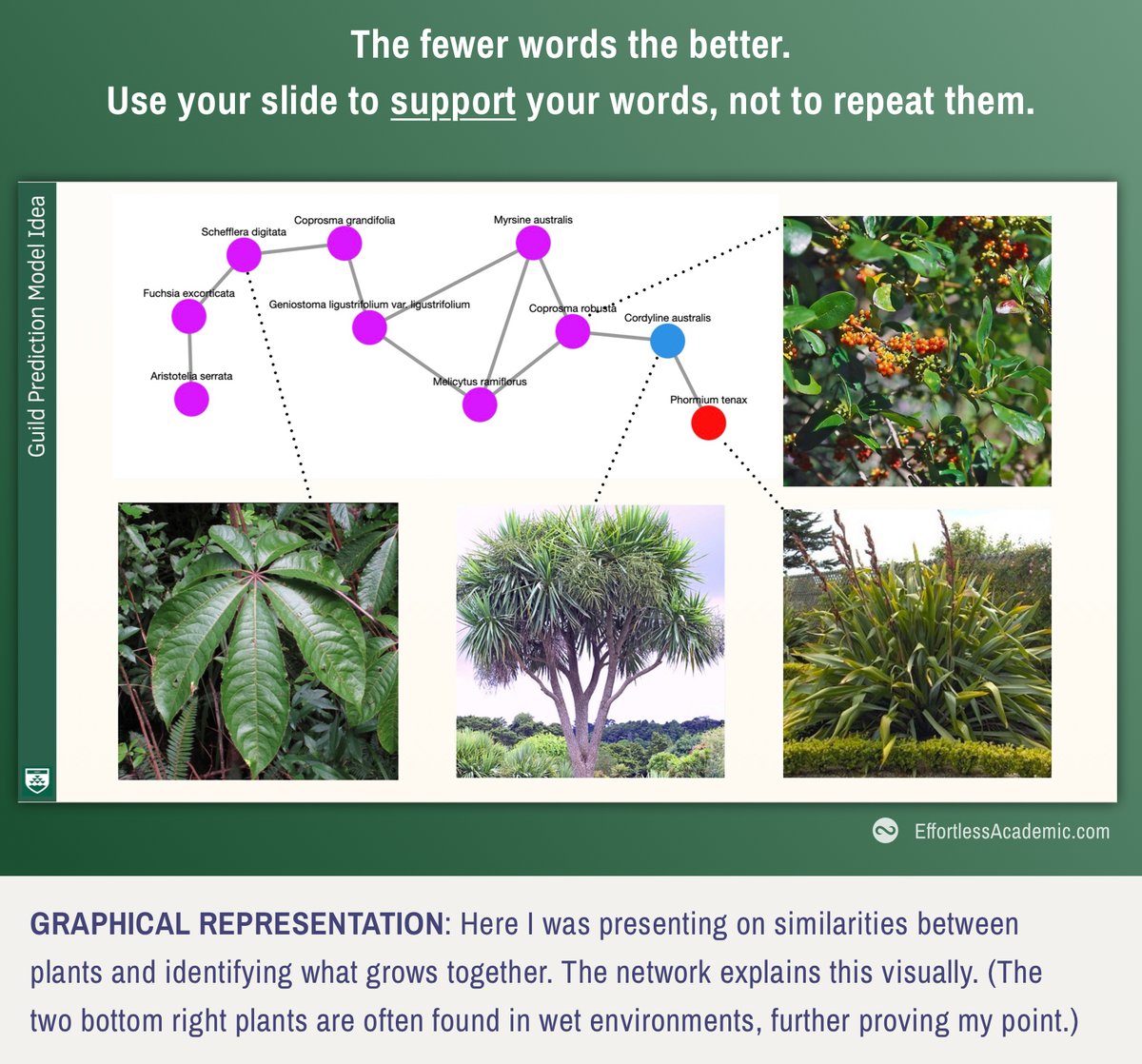 The fewer words the better.
Use your slide to support your words, not to repeat them.

Guild Prediction Model Idea

Schefflera digitata
Coprosma grandifolia
Myrsine australis
Fuchsia excorticata
Geniostoma ligustrifolium var. ligustrifolium
Coprosma robusta
Cordyline australis
Aristotelia serrata
Melicytus ramiflorus
Phormium tenax

EffortlessAcademic.com

GRAPHICAL REPRESENTATION: Here I was presenting on similarities between plants and identifying what grows together. The network explains this visually. (The two bottom right plants are often found in wet environments, further proving my point.)